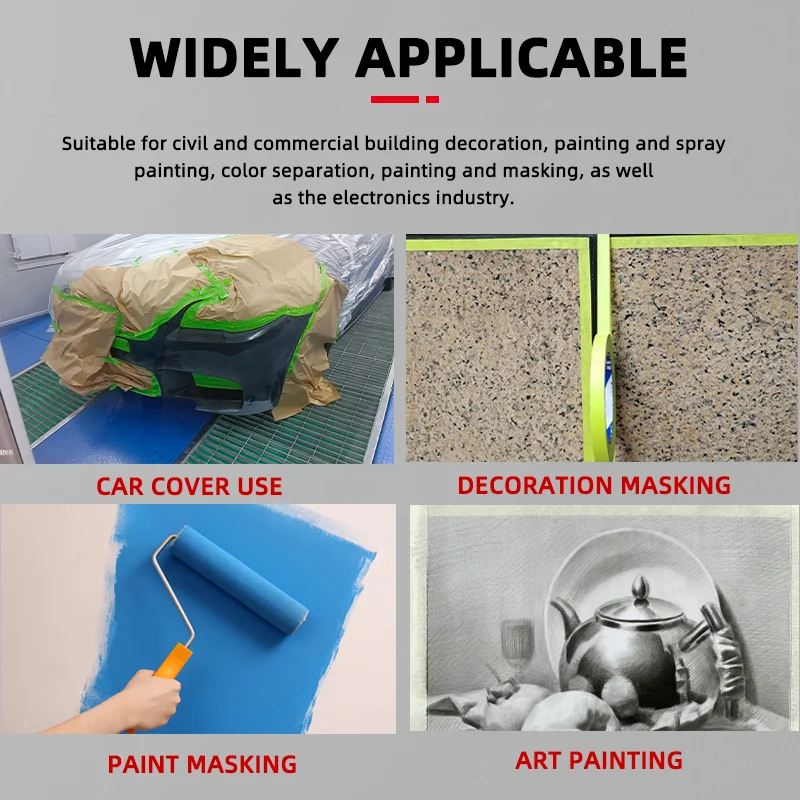 WIDELY APPLICABLE

Suitable for civil and commercial building decoration, painting and spray painting, color separation, painting and masking, as well as the electronics industry.

CAR COVER USE

DECORATION MASKING

PAINT MASKING

ART PAINTING